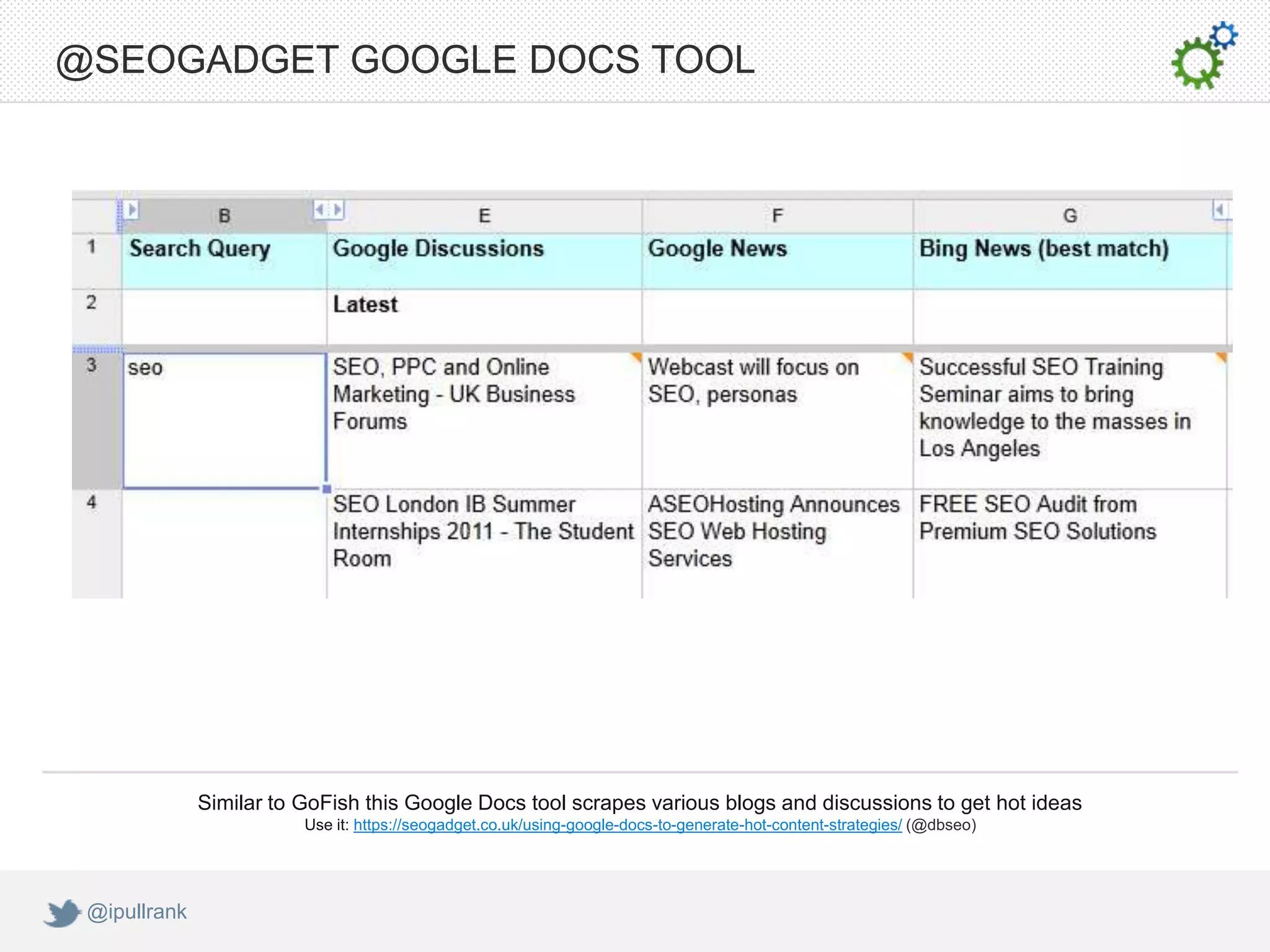 @SEOGADGET GOOGLE DOCS TOOL

| | B | E | F | G |
|---|---|---|---|---|
| 1 | Search Query | Google Discussions | Google News | Bing News (best match) |
| 2 | | Latest | | |
| 3 | seo | SEO, PPC and Online Marketing - UK Business Forums | Webcast will focus on SEO, personas | Successful SEO Training Seminar aims to bring knowledge to the masses in Los Angeles |
| 4 | | SEO London IB Summer Internships 2011 - The Student Room | ASEOHosting Announces SEO Web Hosting Services | FREE SEO Audit from Premium SEO Solutions |

Similar to GoFish this Google Docs tool scrapes various blogs and discussions to get hot ideas
Use it: https://seogadget.co.uk/using-google-docs-to-generate-hot-content-strategies/ (@dbseo)

@ipullrank